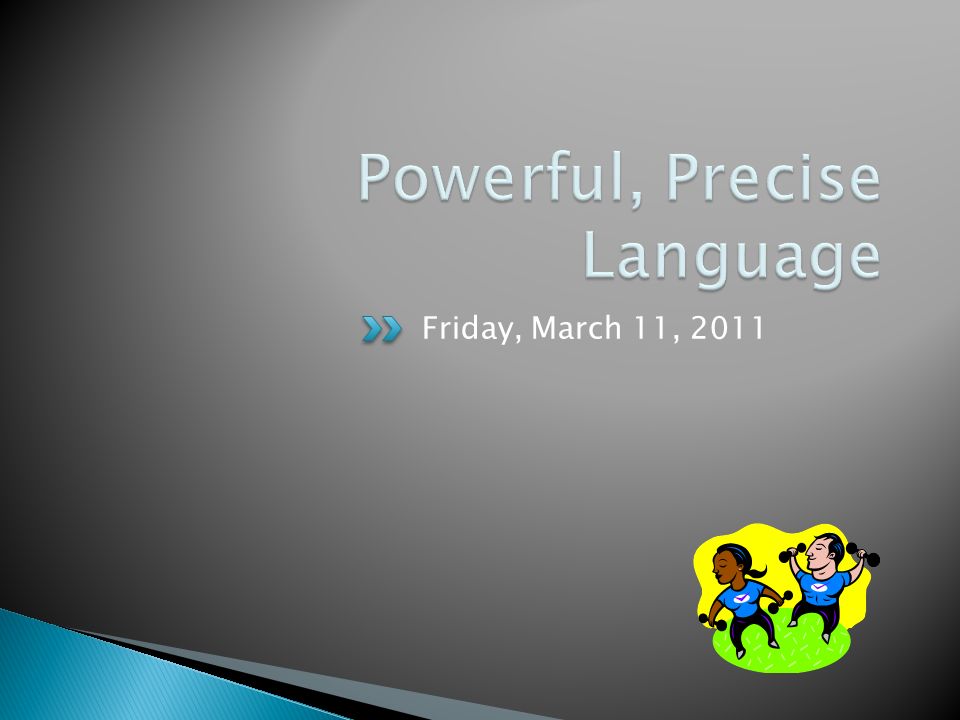 Powerful, Precise Language

Friday, March 11, 2011